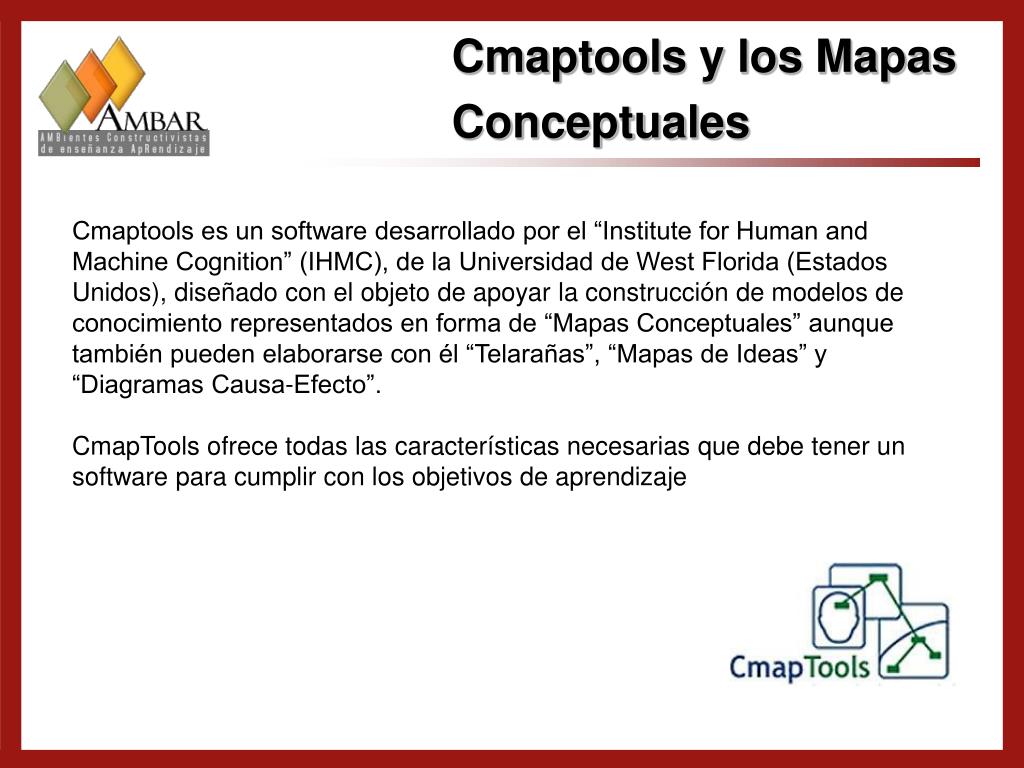 AMBAR
AMBientes Constructivistas de enseñanza ApRendizaje

Cmaptools y los Mapas Conceptuales

Cmaptools es un software desarrollado por el “Institute for Human and Machine Cognition” (IHMC), de la Universidad de West Florida (Estados Unidos), diseñado con el objeto de apoyar la construcción de modelos de conocimiento representados en forma de “Mapas Conceptuales” aunque también pueden elaborarse con él “Telarañas”, “Mapas de Ideas” y “Diagramas Causa-Efecto”.

CmapTools ofrece todas las características necesarias que debe tener un software para cumplir con los objetivos de aprendizaje

CmapTools